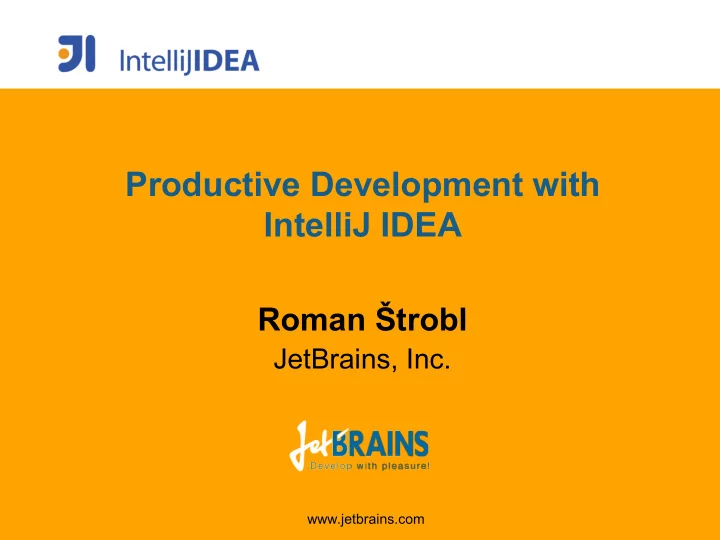 JI IntelliJIDEA

Productive Development with IntelliJ IDEA

Roman Štrobl
JetBrains, Inc.

JetBRAINS
Develop with pleasure!

www.jetbrains.com